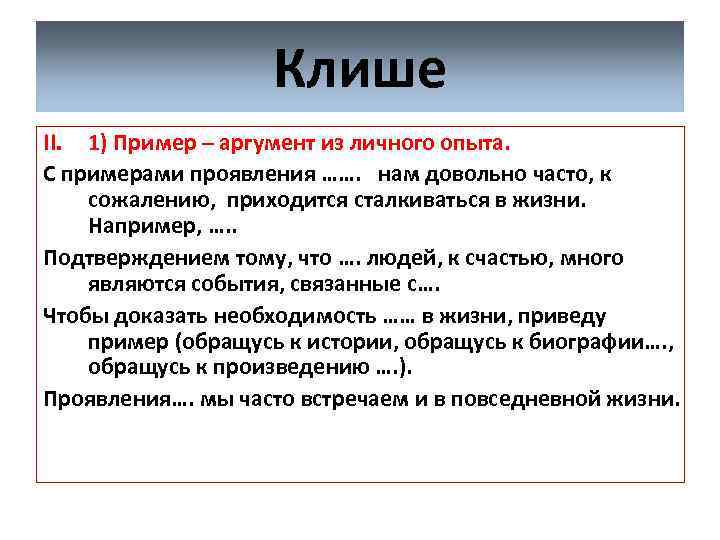 Клише

II. 1) Пример – аргумент из личного опыта.

С примерами проявления ……. нам довольно часто, к сожалению, приходится сталкиваться в жизни. Например, …..

Подтверждением тому, что …. людей, к счастью, много являются события, связанные с….

Чтобы доказать необходимость …… в жизни, приведу пример (обращусь к истории, обращусь к биографии…., обращусь к произведению ….).

Проявления…. мы часто встречаем и в повседневной жизни.